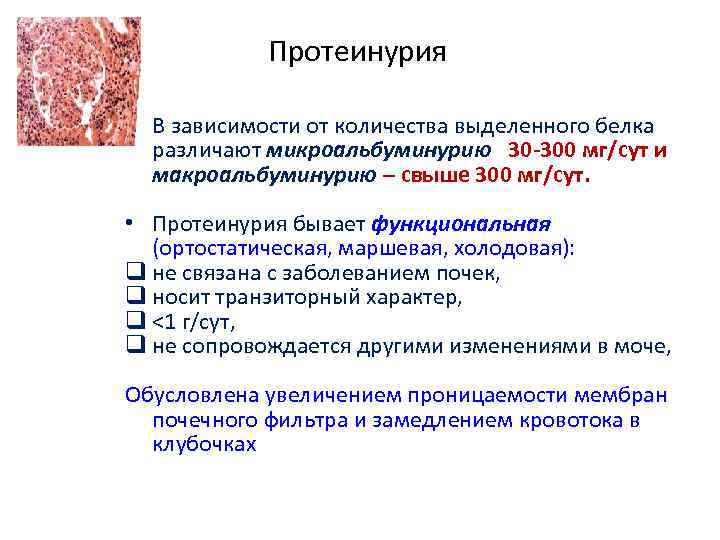 Протеинурия

В зависимости от количества выделенного белка различают микроальбуминурию 30-300 мг/сут и макроальбуминурию – свыше 300 мг/сут.

• Протеинурия бывает функциональная (ортостатическая, маршевая, холодовая):
❑ не связана с заболеванием почек,
❑ носит транзиторный характер,
❑ <1 г/сут,
❑ не сопровождается другими изменениями в моче,

Обусловлена увеличением проницаемости мембран почечного фильтра и замедлением кровотока в клубочках